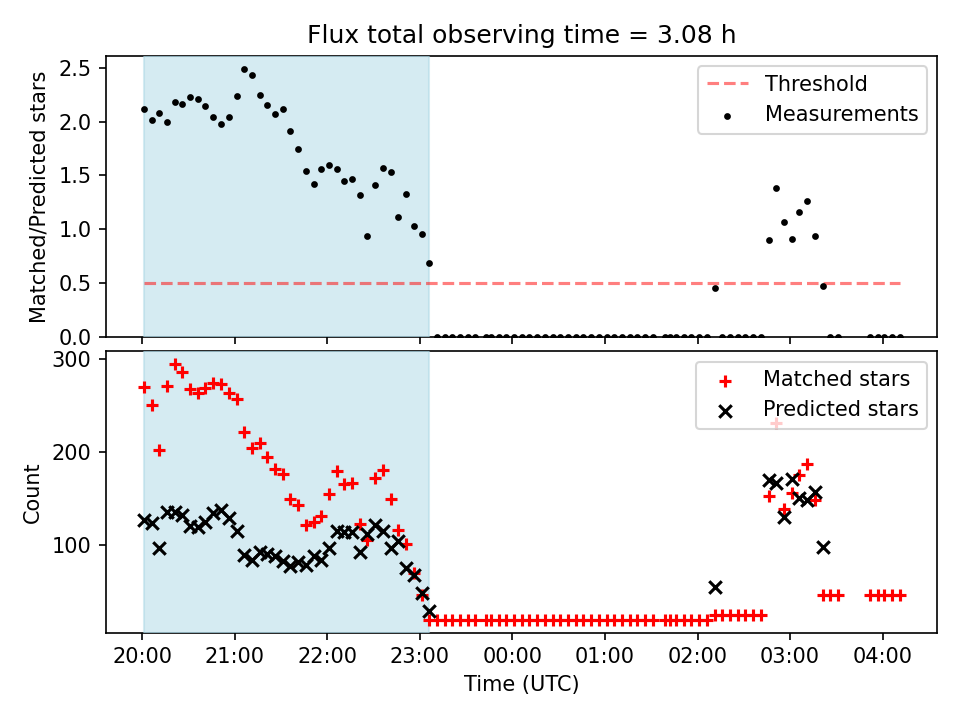 Flux total observing time = 3.08 h

Matched/Predicted stars

2.5
2.0
1.5
1.0
0.5
0.0

Threshold
Measurements

Count

300
200
100

Matched stars
Predicted stars

20:00
21:00
22:00
23:00
00:00
01:00
02:00
03:00
04:00

Time (UTC)